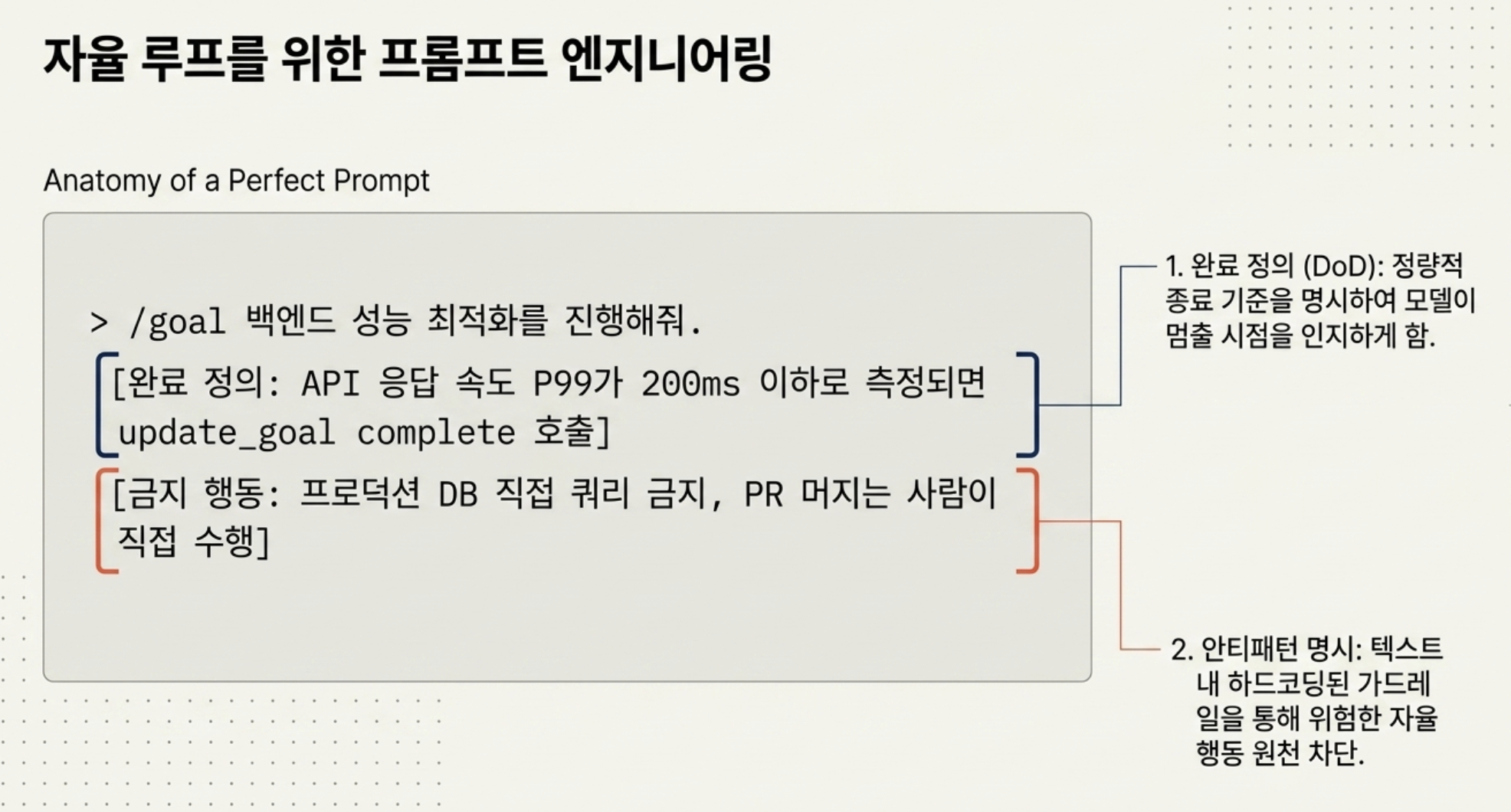 자율 루프를 위한 프롬프트 엔지니어링

Anatomy of a Perfect Prompt

> /goal 백엔드 성능 최적화를 진행해줘.

[완료 정의: API 응답 속도 P99가 200ms 이하로 측정되면 update_goal complete 호출]

[금지 행동: 프로덕션 DB 직접 쿼리 금지, PR 머지는 사람이 직접 수행]

1. 완료 정의 (DoD): 정량적 종료 기준을 명시하여 모델이 멈출 시점을 인지하게 함.

2. 안티패턴 명시: 텍스트 내 하드코딩된 가드레일을 통해 위험한 자율 행동 원천 차단.